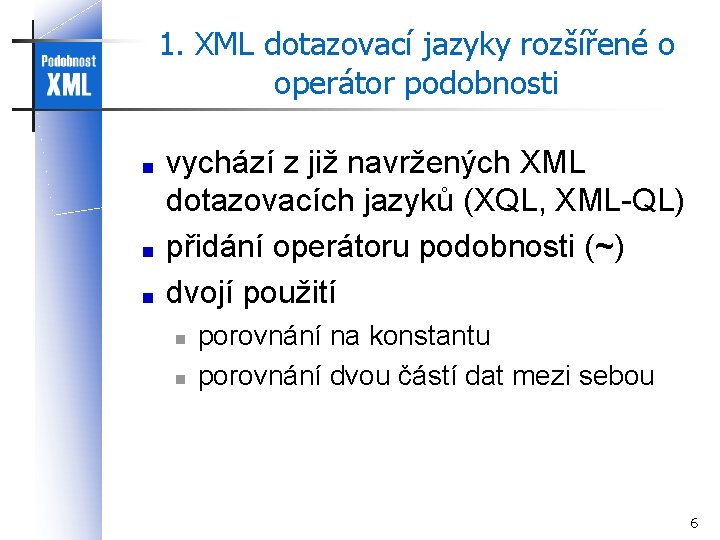 Podobnost XML

1. XML dotazovací jazyky rozšířené o operátor podobnosti

- vychází z již navržených XML dotazovacích jazyků (XQL, XML-QL)
- přidání operátoru podobnosti (~)
- dvojí použití
  - porovnání na konstantu
  - porovnání dvou částí dat mezi sebou

6